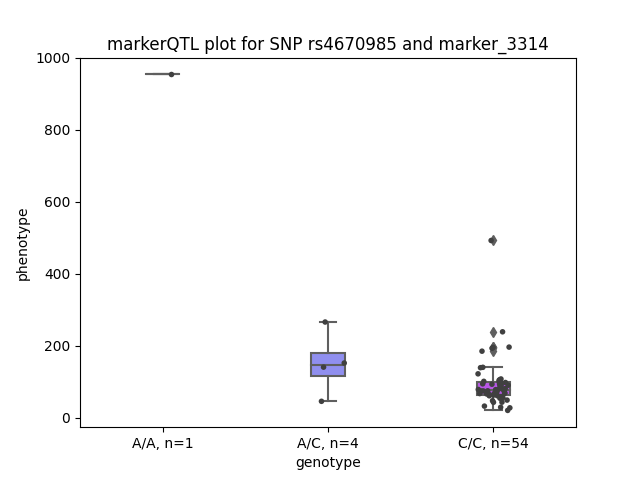 markerQTL plot for SNP rs4670985 and marker_3314

phenotype

1000
800
600
400
200
0

A/A, n=1
A/C, n=4
C/C, n=54

genotype